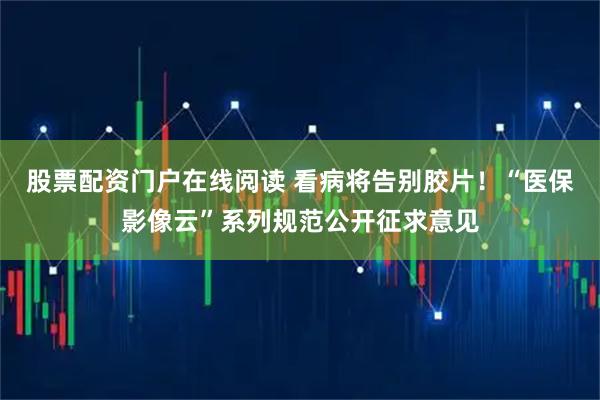 股票配资门户在线阅读 看病将告别胶片！“医保影像云”系列规范公开征求意见